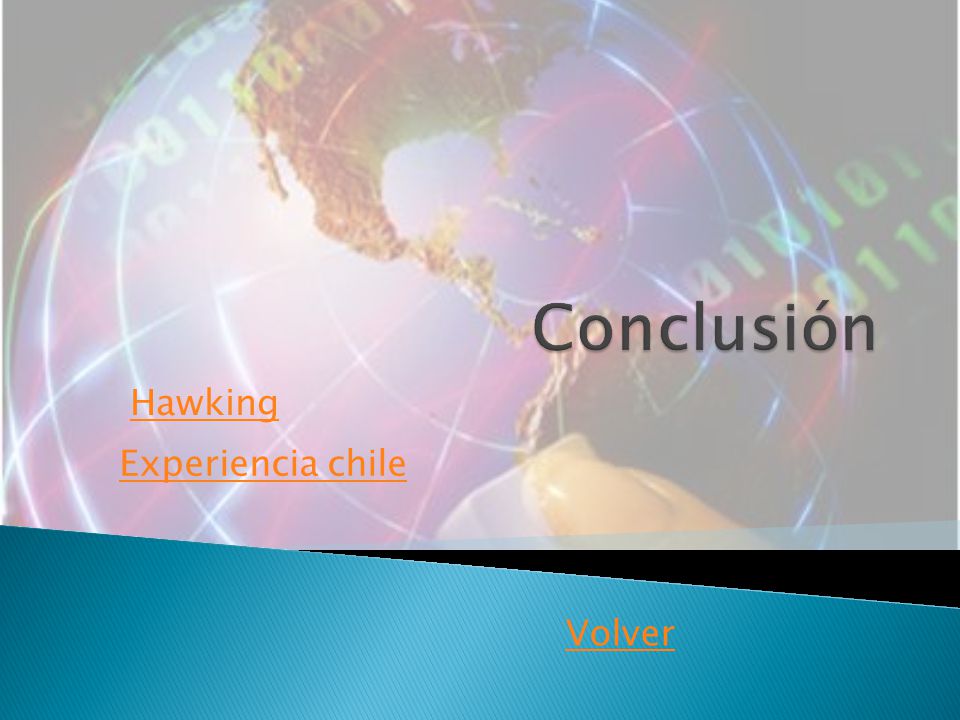 Conclusión

Hawking

Experiencia chile

Volver